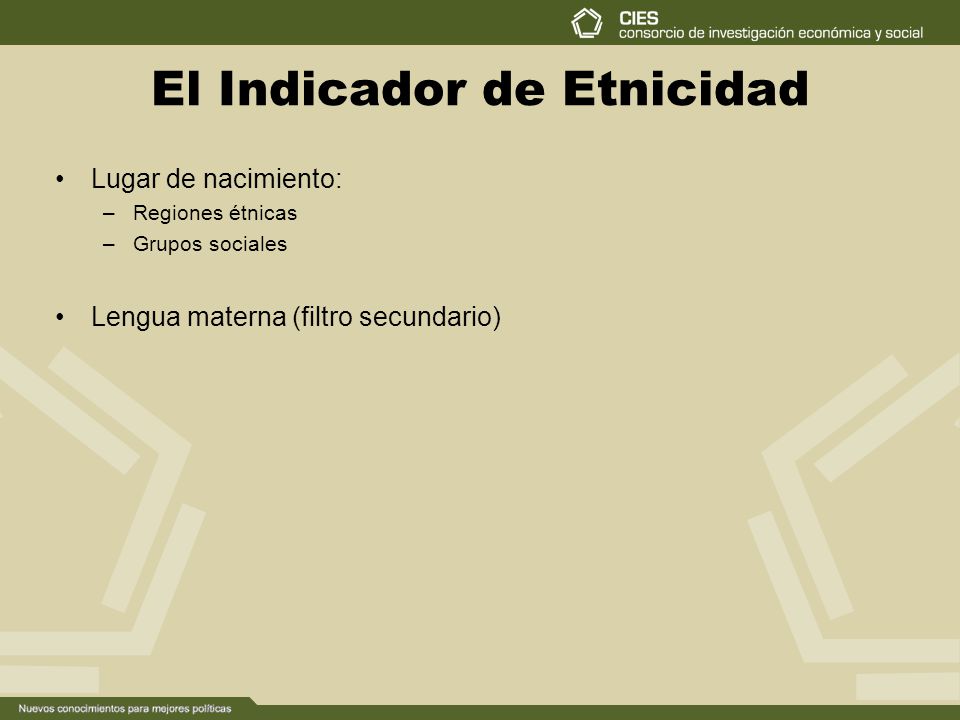 CIES
consorcio de investigación económica y social

El Indicador de Etnicidad

• Lugar de nacimiento:
– Regiones étnicas
– Grupos sociales

• Lengua materna (filtro secundario)

Nuevos conocimientos para mejores políticas